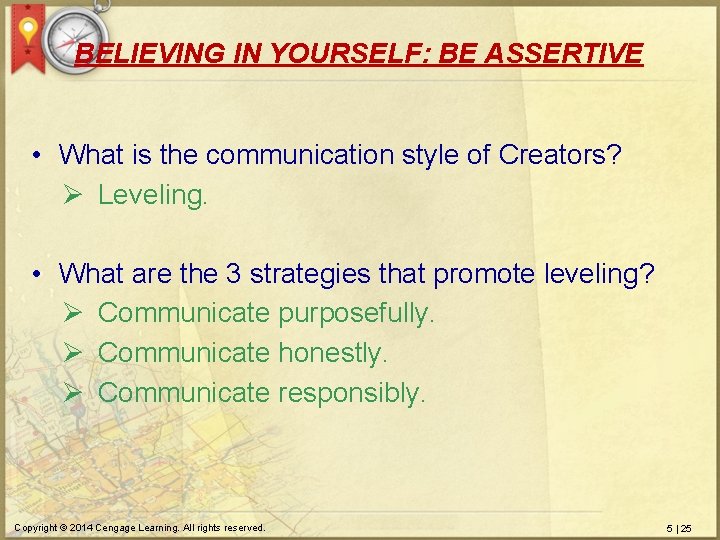 BELIEVING IN YOURSELF: BE ASSERTIVE

• What is the communication style of Creators?
➢ Leveling.

• What are the 3 strategies that promote leveling?
➢ Communicate purposefully.
➢ Communicate honestly.
➢ Communicate responsibly.

Copyright © 2014 Cengage Learning. All rights reserved.

5 | 25